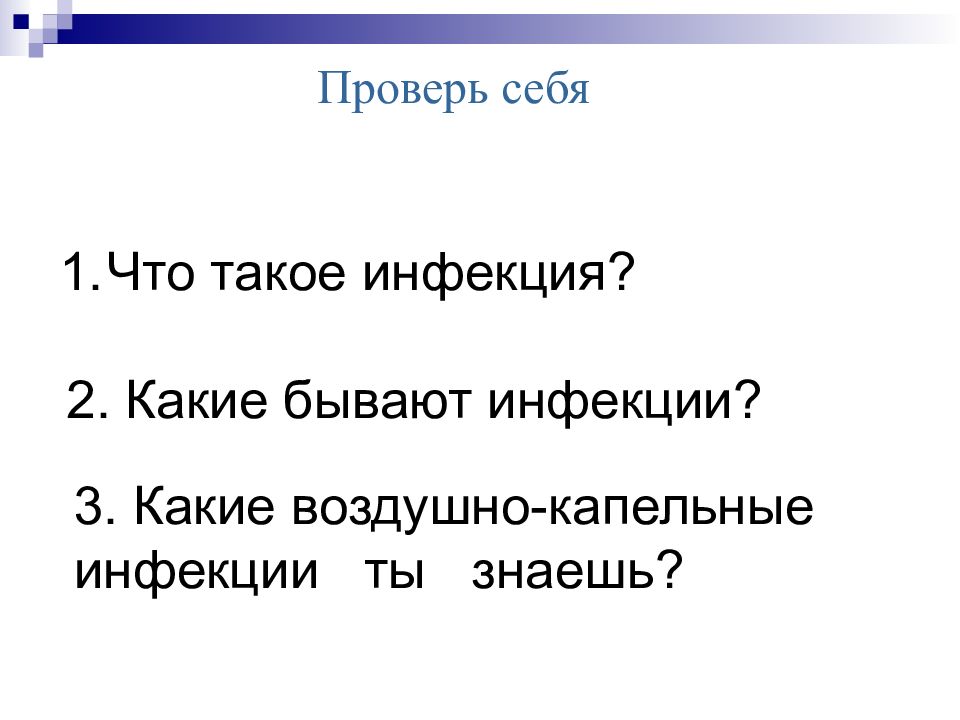 Проверь себя

1.Что такое инфекция?

2. Какие бывают инфекции?

3. Какие воздушно-капельные инфекции ты знаешь?